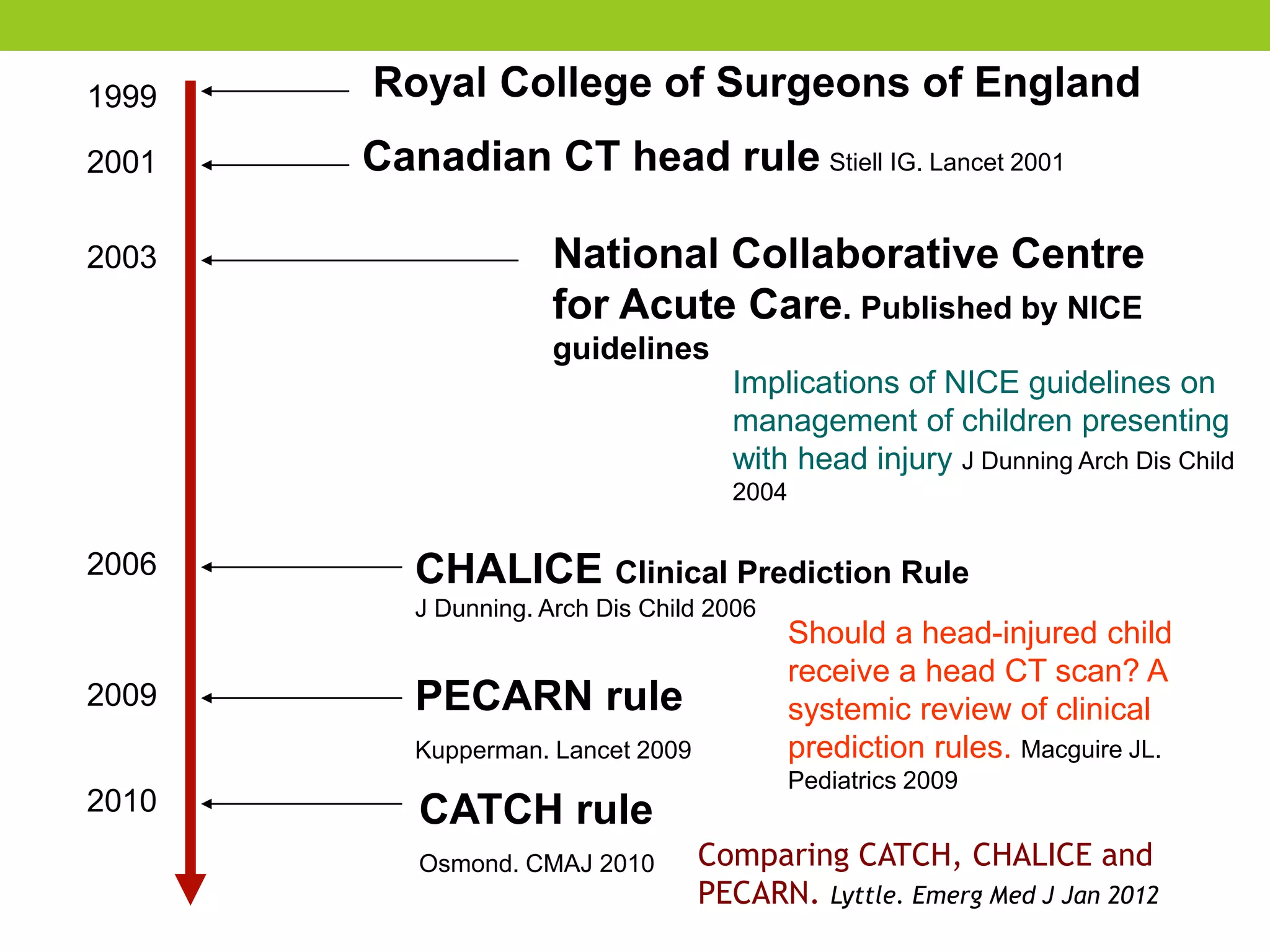 1999

Royal College of Surgeons of England

2001

Canadian CT head rule Stiell IG. Lancet 2001

2003

National Collaborative Centre for Acute Care. Published by NICE guidelines

Implications of NICE guidelines on management of children presenting with head injury J Dunning Arch Dis Child 2004

2006

CHALICE Clinical Prediction Rule
J Dunning. Arch Dis Child 2006

Should a head-injured child receive a head CT scan? A systemic review of clinical prediction rules. Macguire JL. Pediatrics 2009

2009

PECARN rule

Kupperman. Lancet 2009

2010

CATCH rule

Osmond. CMAJ 2010

Comparing CATCH, CHALICE and PECARN. Lyttle. Emerg Med J Jan 2012